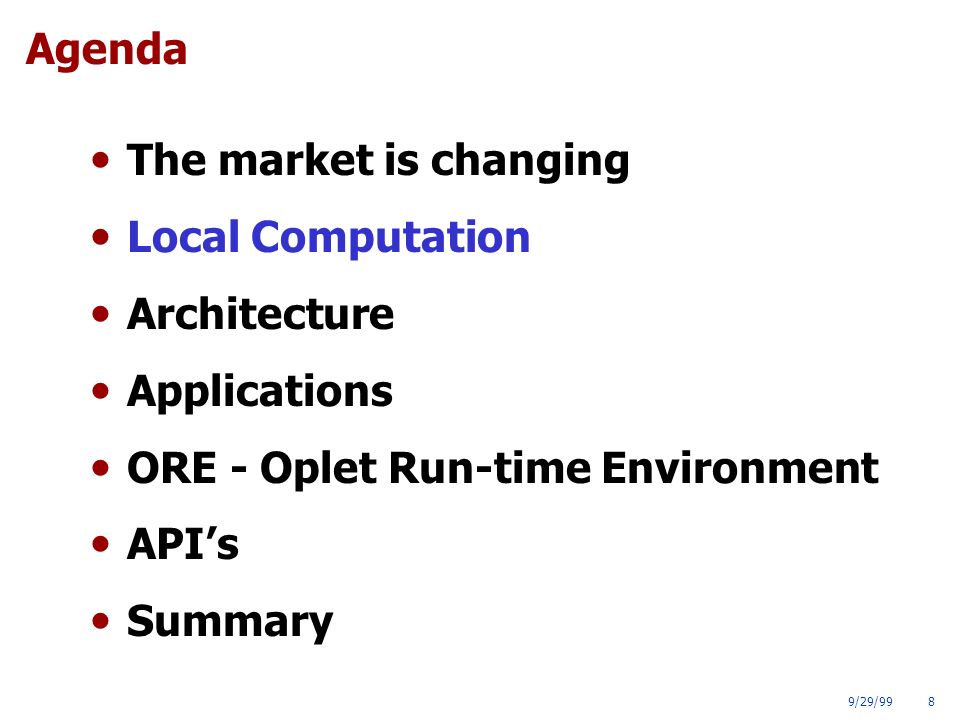 Agenda

• The market is changing
• Local Computation
• Architecture
• Applications
• ORE - Oplet Run-time Environment
• API’s
• Summary

9/29/99 8